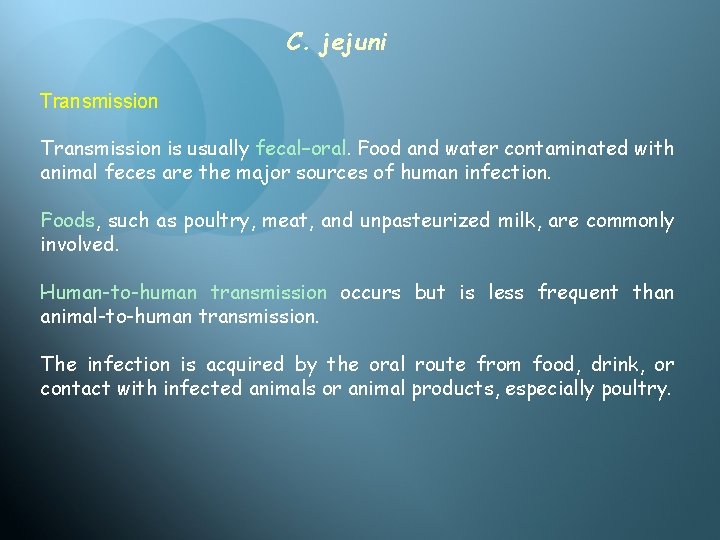 C. jejuni

Transmission

Transmission is usually fecal–oral. Food and water contaminated with animal feces are the major sources of human infection.

Foods, such as poultry, meat, and unpasteurized milk, are commonly involved.

Human-to-human transmission occurs but is less frequent than animal-to-human transmission.

The infection is acquired by the oral route from food, drink, or contact with infected animals or animal products, especially poultry.